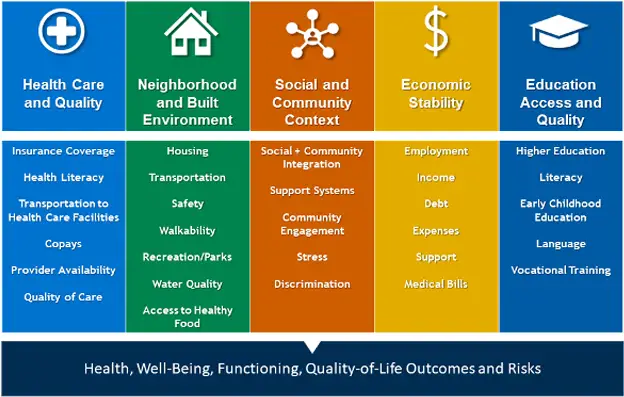 Health Care and Quality

Insurance Coverage

Health Literacy

Transportation to Health Care Facilities

Copays

Provider Availability

Quality of Care

Neighborhood and Built Environment

Housing

Transportation

Safety

Walkability

Recreation/Parks

Water Quality

Access to Healthy Food

Social and Community Context

Social + Community Integration

Support Systems

Community Engagement

Stress

Discrimination

Economic Stability

Employment

Income

Debt

Expenses

Support

Medical Bills

Education Access and Quality

Higher Education

Literacy

Early Childhood Education

Language

Vocational Training

Health, Well-Being, Functioning, Quality-of-Life Outcomes and Risks